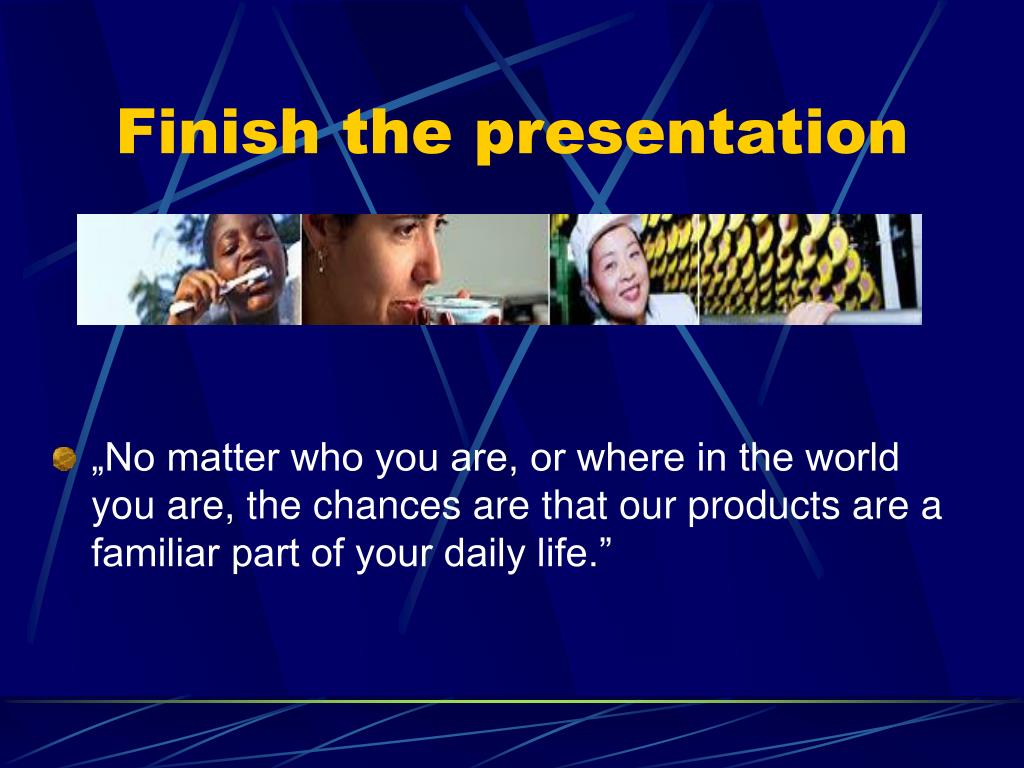 Finish the presentation

„No matter who you are, or where in the world you are, the chances are that our products are a familiar part of your daily life.”